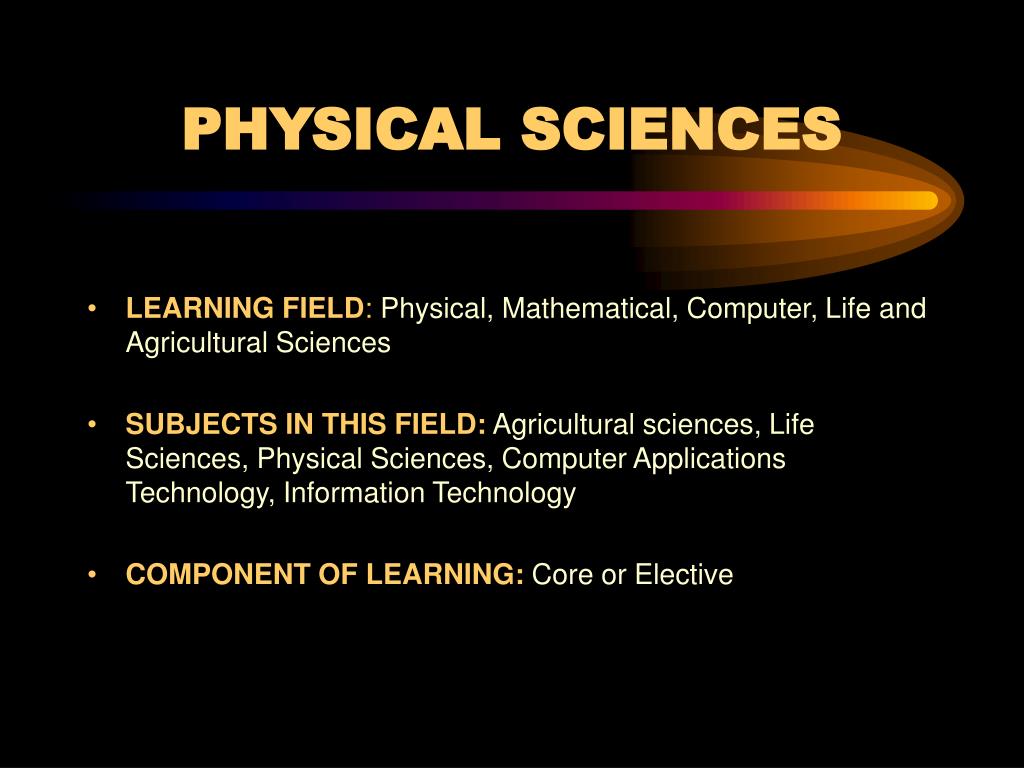 PHYSICAL SCIENCES

• LEARNING FIELD: Physical, Mathematical, Computer, Life and Agricultural Sciences

• SUBJECTS IN THIS FIELD: Agricultural sciences, Life Sciences, Physical Sciences, Computer Applications Technology, Information Technology

• COMPONENT OF LEARNING: Core or Elective